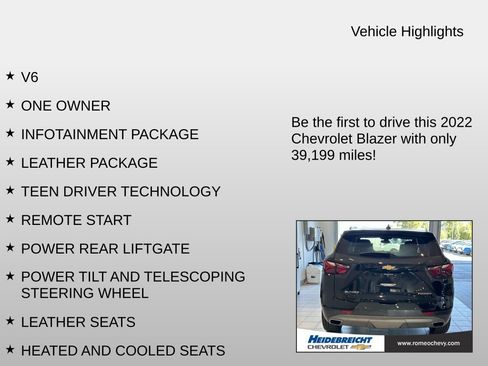 Vehicle Highlights

★ V6

★ ONE OWNER

★ INFOTAINMENT PACKAGE

★ LEATHER PACKAGE

★ TEEN DRIVER TECHNOLOGY

★ REMOTE START

★ POWER REAR LIFTGATE

★ POWER TILT AND TELESCOPING STEERING WHEEL

★ LEATHER SEATS

★ HEATED AND COOLED SEATS

Be the first to drive this 2022 Chevrolet Blazer with only 39,199 miles!

HEIDEBREICHT CHEVROLET

www.romeochevy.com